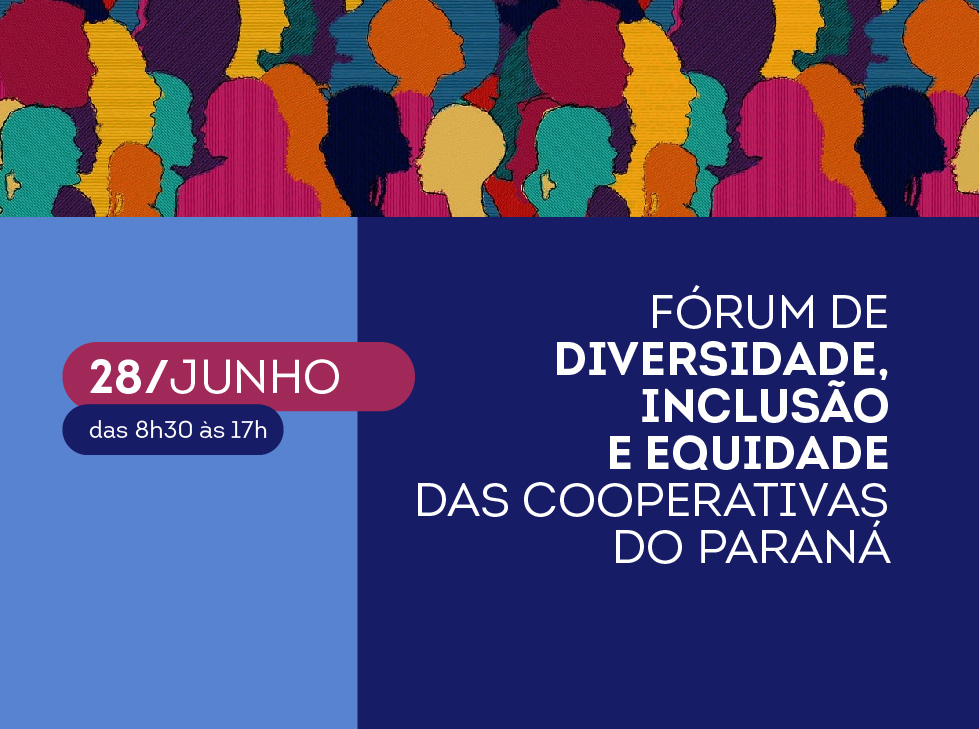 28/JUNHO
das 8h30 às 17h

FÓRUM DE
DIVERSIDADE,
INCLUSÃO
E EQUIDADE
DAS COOPERATIVAS
DO PARANÁ